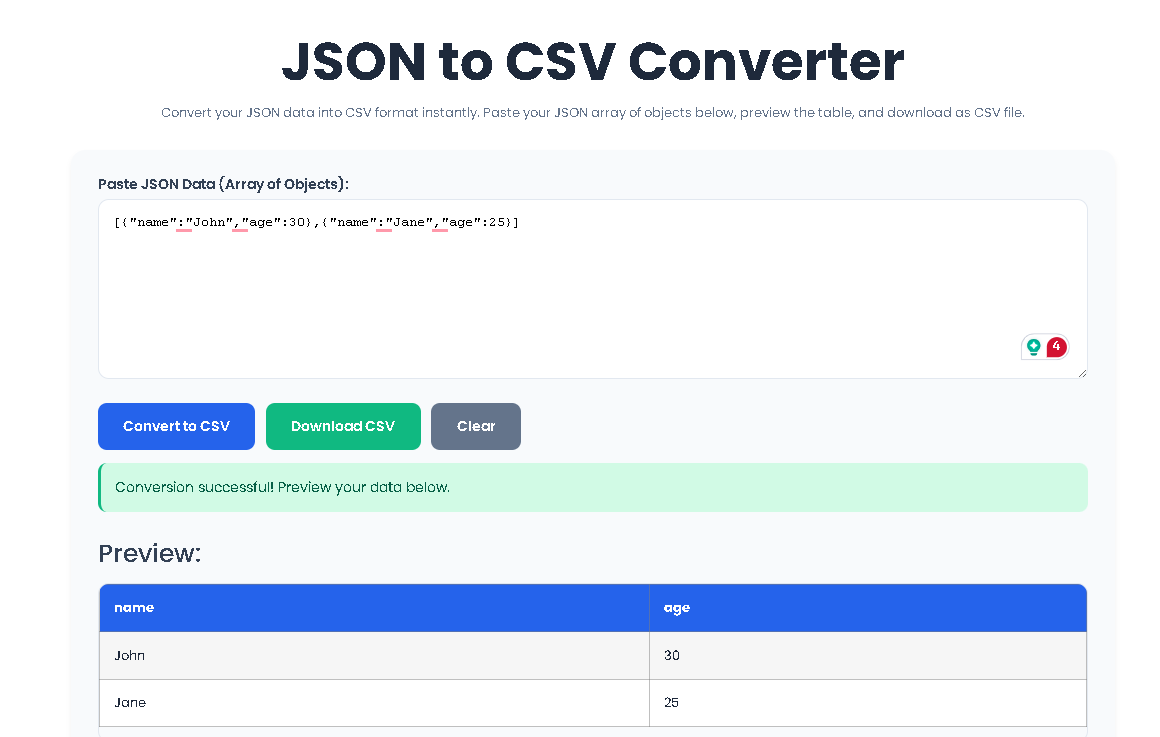 JSON to CSV Converter

Convert your JSON data into CSV format instantly. Paste your JSON array of objects below, preview the table, and download as CSV file.

Paste JSON Data (Array of Objects):

[{"name":"John","age":30},{"name":"Jane","age":25}]

4

Convert to CSV

Download CSV

Clear

Conversion successful! Preview your data below.

Preview:

| name | age |
|---|---|
| John | 30 |
| Jane | 25 |